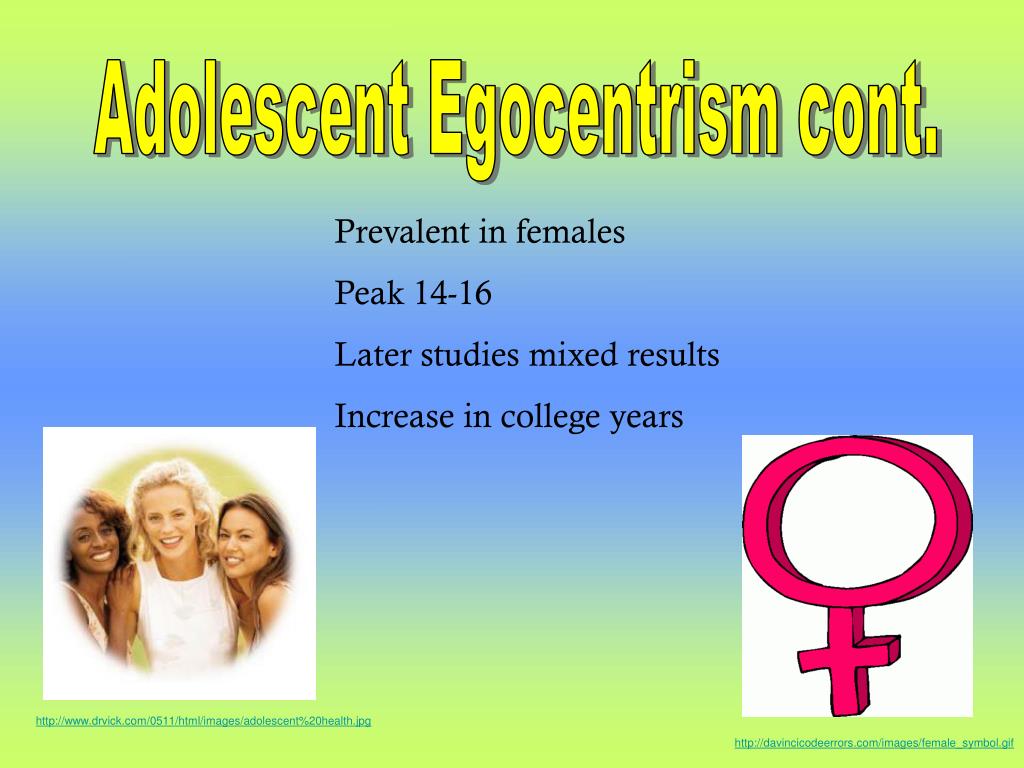 Adolescent Egocentrism cont.

Prevalent in females

Peak 14-16

Later studies mixed results

Increase in college years

http://www.drvick.com/0511/html/images/adolescent%20health.jpg

http://davincicodeerrors.com/images/female_symbol.gif